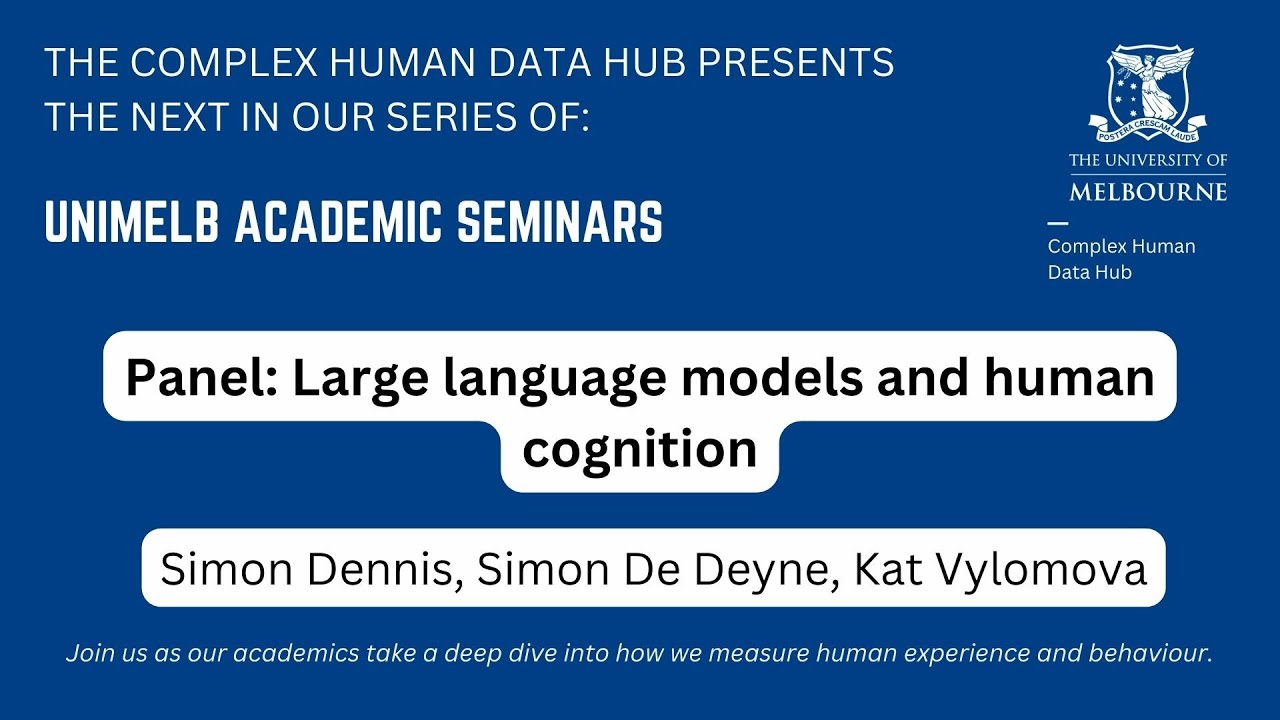 THE COMPLEX HUMAN DATA HUB PRESENTS THE NEXT IN OUR SERIES OF:

UNIMELB ACADEMIC SEMINARS

POSTERA CRESCAM LAUDE

THE UNIVERSITY OF MELBOURNE

Complex Human Data Hub

Panel: Large language models and human cognition

Simon Dennis, Simon De Deyne, Kat Vylomova

Join us as our academics take a deep dive into how we measure human experience and behaviour.